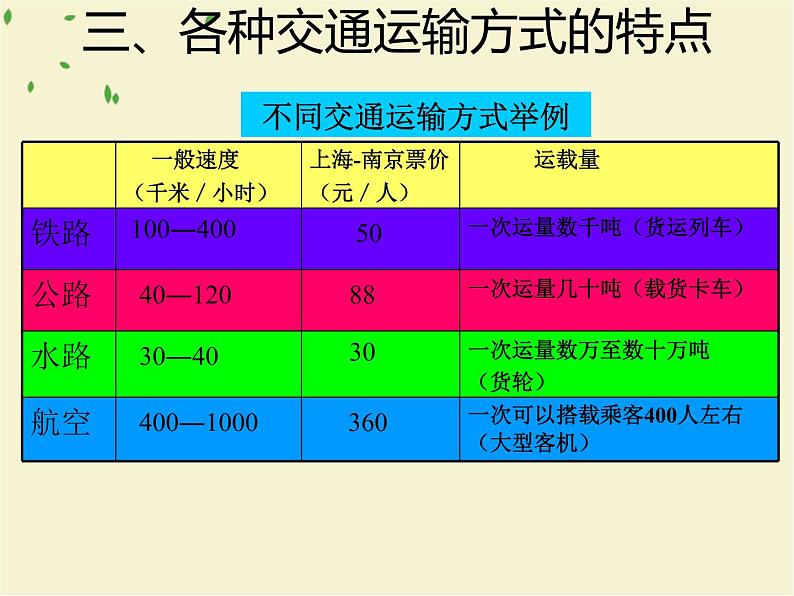 三、各种交通运输方式的特点

不同交通运输方式举例

| | 一般速度（千米 / 小时） | 上海-南京票价（元 / 人） | 运载量 |
|---|---|---|---|
| 铁路 | 100—400 | 50 | 一次运量数千吨（货运列车） |
| 公路 | 40—120 | 88 | 一次运量几十吨（载货卡车） |
| 水路 | 30—40 | 30 | 一次运量数万至数十万吨（货轮） |
| 航空 | 400—1000 | 360 | 一次可以搭载乘客400人左右（大型客机） |